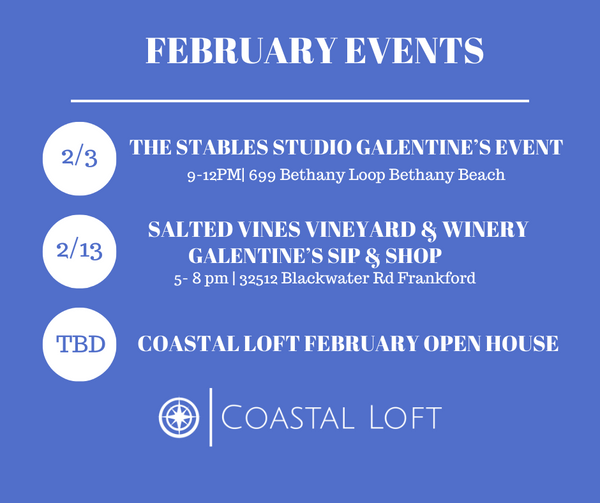 FEBRUARY EVENTS

2/3

THE STABLES STUDIO GALENTINE'S EVENT

9-12PM| 699 Bethany Loop Bethany Beach

2/13

SALTED VINES VINEYARD & WINERY GALENTINE'S SIP & SHOP

5- 8 pm | 32512 Blackwater Rd Frankford

TBD

COASTAL LOFT FEBRUARY OPEN HOUSE

COASTAL LOFT